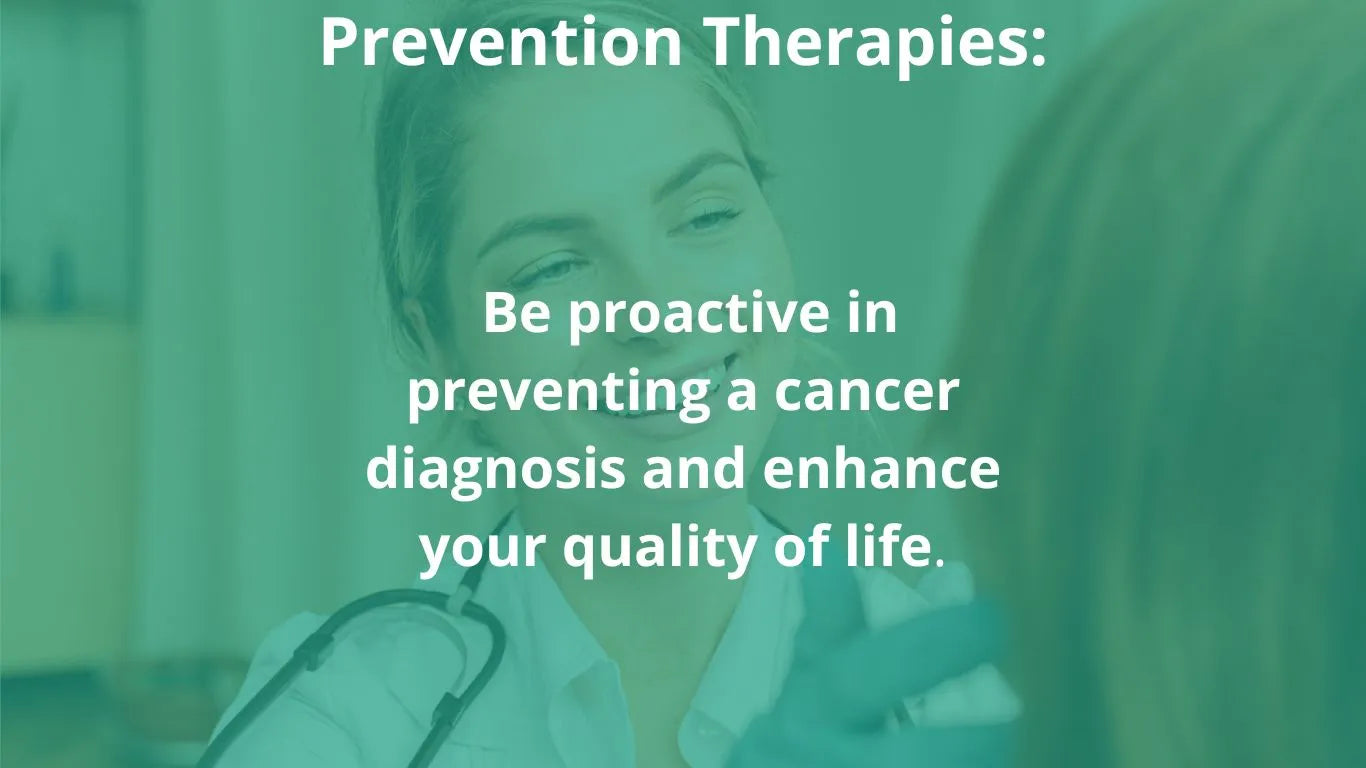 Prevention Therapies:

Be proactive in preventing a cancer diagnosis and enhance your quality of life.